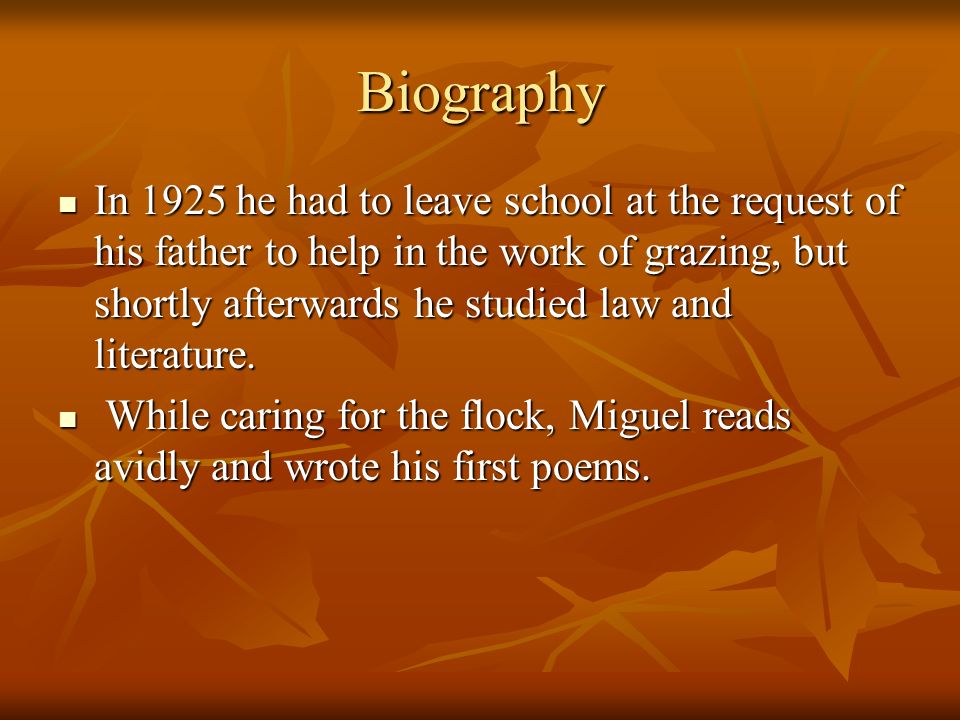 Biography

- In 1925 he had to leave school at the request of his father to help in the work of grazing, but shortly afterwards he studied law and literature.
- While caring for the flock, Miguel reads avidly and wrote his first poems.